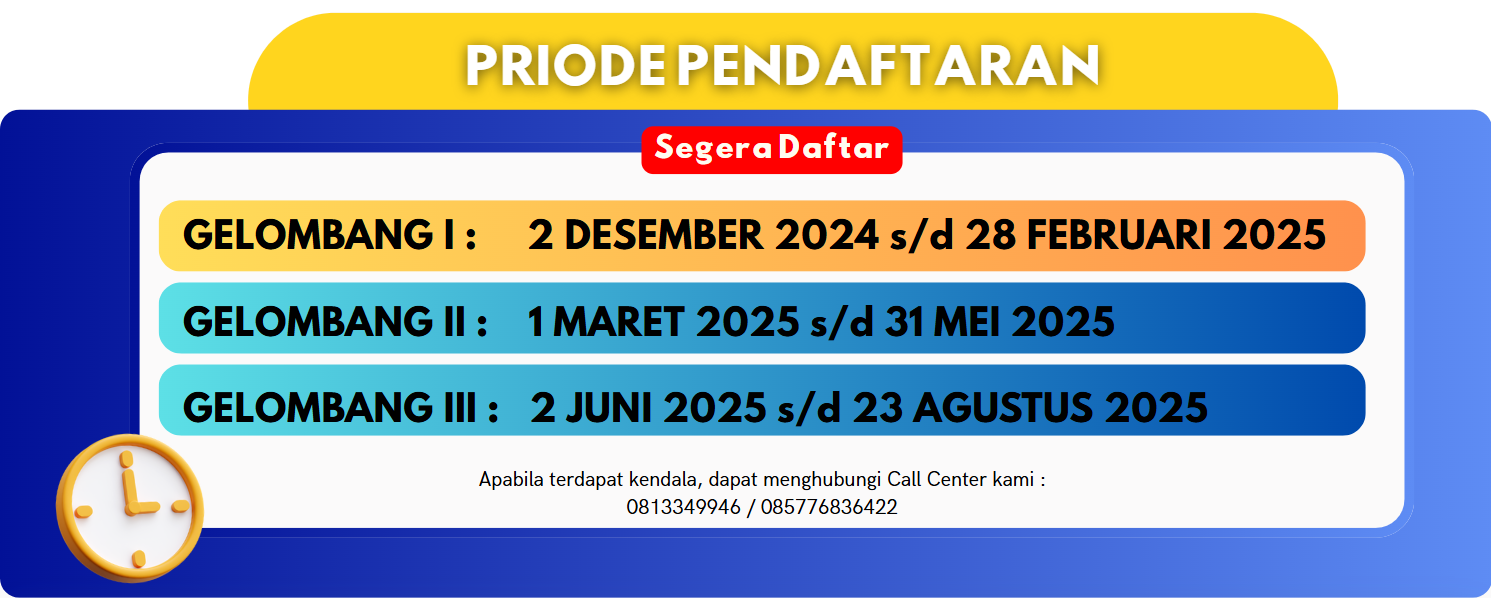 PRIODE PENDAFTARAN

Segera Daftar

GELOMBANG I : 2 DESEMBER 2024 s/d 28 FEBRUARI 2025

GELOMBANG II : 1 MARET 2025 s/d 31 MEI 2025

GELOMBANG III : 2 JUNI 2025 s/d 23 AGUSTUS 2025

Apabila terdapat kendala, dapat menghubungi Call Center kami :
0813349946 / 085776836422